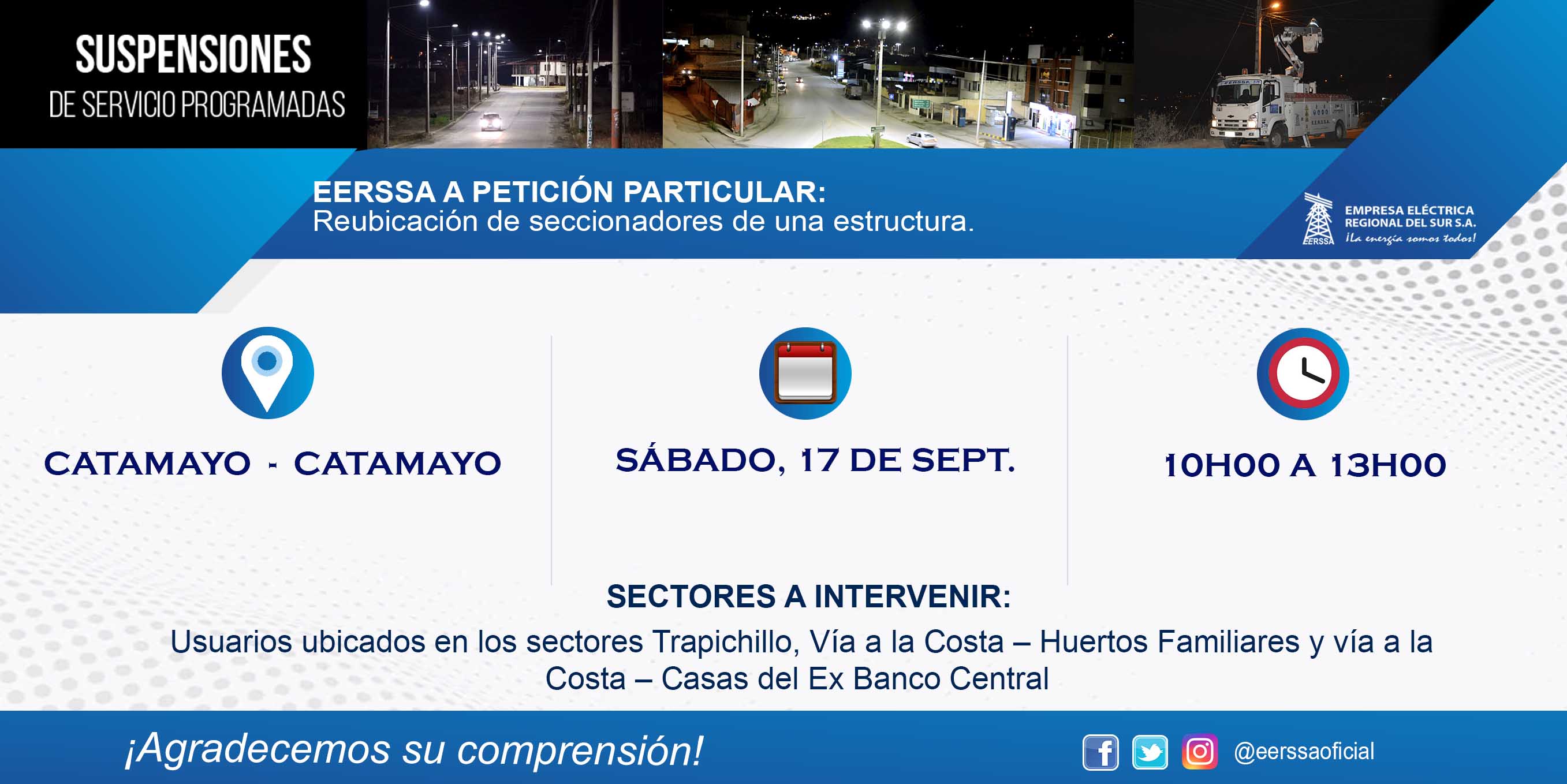 SUSPENSIONES
DE SERVICIO PROGRAMADAS

EERSSA A PETICIÓN PARTICULAR:
Reubicación de seccionadores de una estructura.

EERSSA
EMPRESA ELÉCTRICA REGIONAL DEL SUR S.A.
¡La energía somos todos!

CATAMAYO - CATAMAYO

SÁBADO, 17 DE SEPT.

10H00 A 13H00

SECTORES A INTERVENIR:
Usuarios ubicados en los sectores Trapichillo, Vía a la Costa – Huertos Familiares y vía a la Costa – Casas del Ex Banco Central

¡Agradecemos su comprensión!

@eerssaoficial